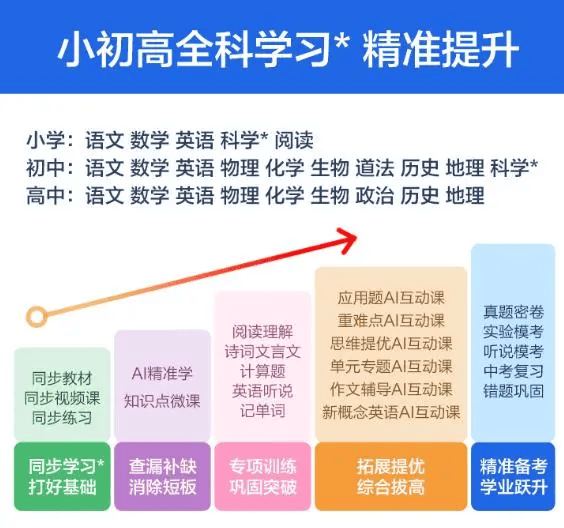 小初高全科学习* 精准提升

小学：语文 数学 英语 科学* 阅读
初中：语文 数学 英语 物理 化学 生物 道法 历史 地理 科学*
高中：语文 数学 英语 物理 化学 生物 政治 历史 地理

同步教材
同步视频课
同步练习

同步学习*
打好基础

AI精准学
知识点微课

查漏补缺
消除短板

阅读理解
诗词文言文
计算题
英语听说
记单词

专项训练
巩固突破

应用题AI互动课
重难点AI互动课
思维提优AI互动课
单元专题AI互动课
作文辅导AI互动课
新概念英语AI互动课

拓展提优
综合拔高

真题密卷
实验模考
听说模考
中考复习
错题巩固

精准备考
学业跃升